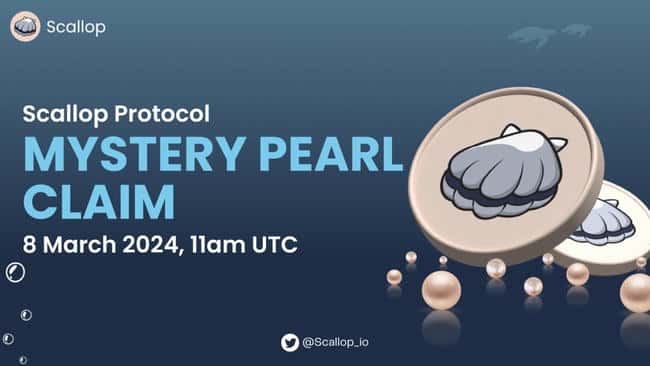 Scallop

Scallop Protocol
MYSTERY PEARL CLAIM
8 March 2024, 11am UTC

@Scallop_io